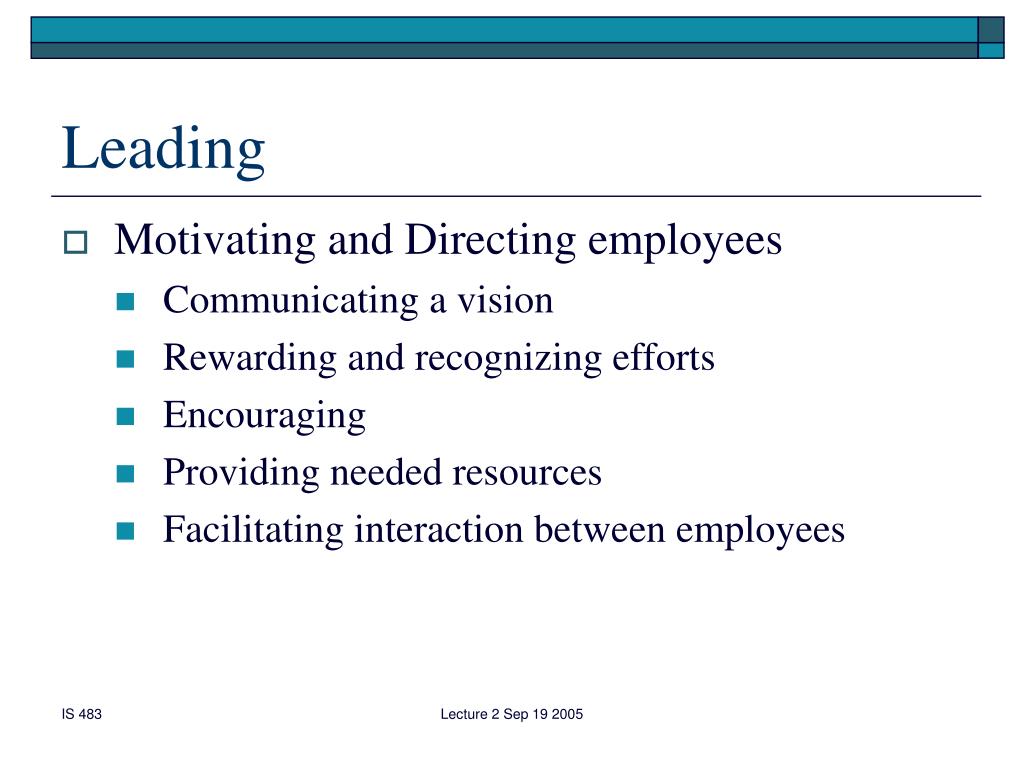 Leading

Motivating and Directing employees

Communicating a vision

Rewarding and recognizing efforts

Encouraging

Providing needed resources

Facilitating interaction between employees

IS 483

Lecture 2 Sep 19 2005